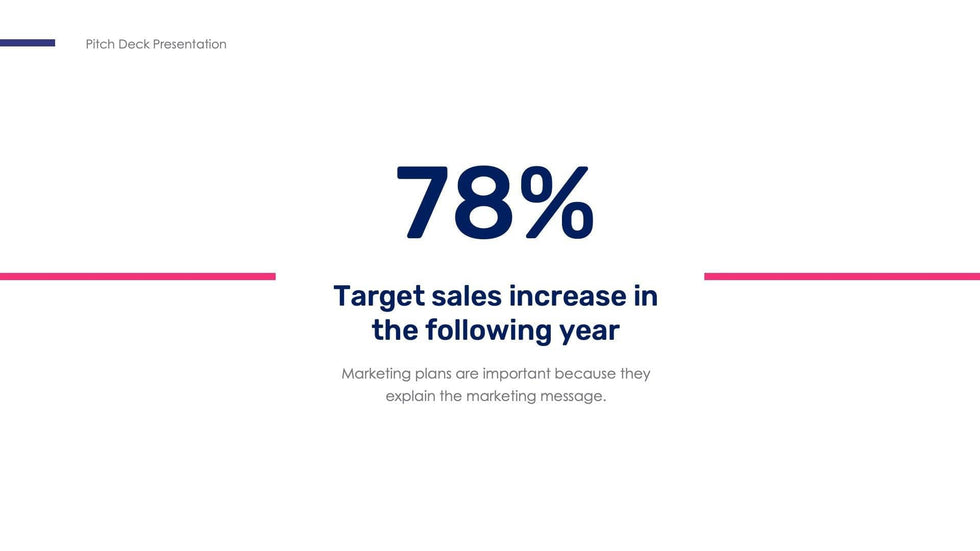 Pitch Deck Presentation

78%

Target sales increase in the following year

Marketing plans are important because they explain the marketing message.